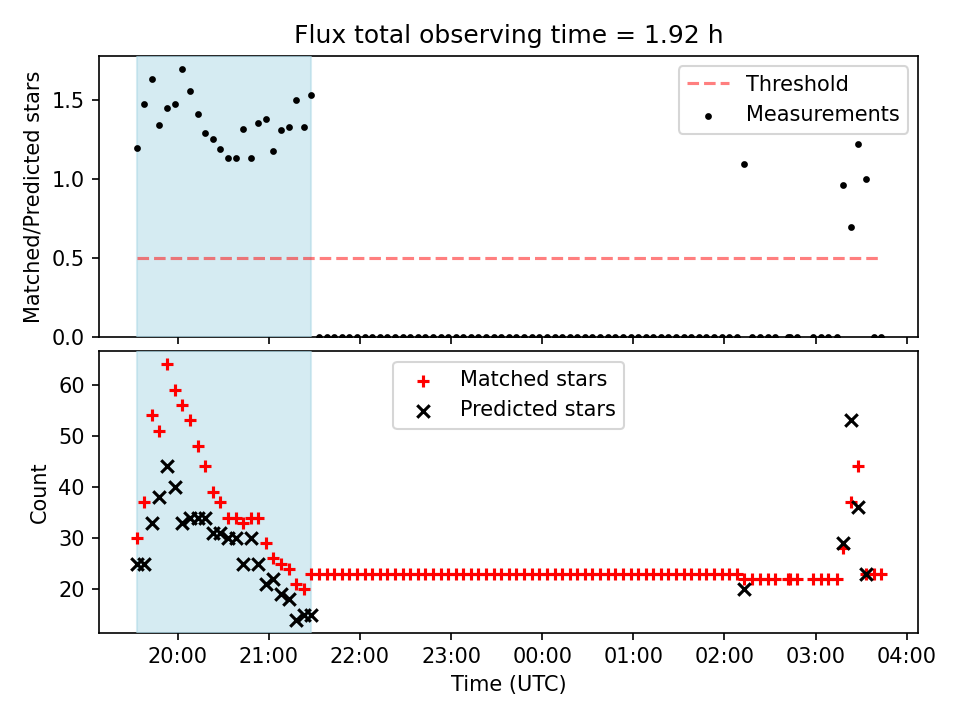 Flux total observing time = 1.92 h

Matched/Predicted stars

1.5
1.0
0.5
0.0

Threshold
Measurements

Count

60
50
40
30
20

Matched stars
Predicted stars

20:00
21:00
22:00
23:00
00:00
01:00
02:00
03:00
04:00

Time (UTC)